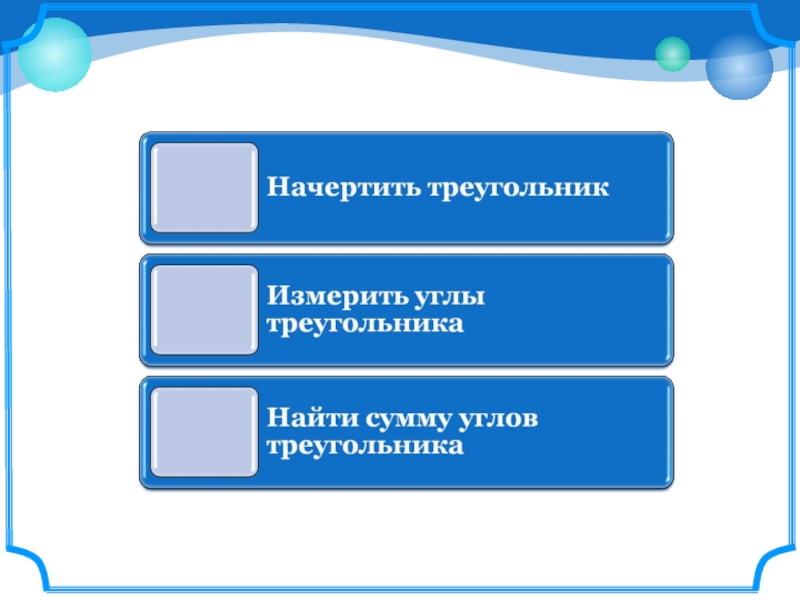 Начертить треугольник

Измерить углы треугольника

Найти сумму углов треугольника